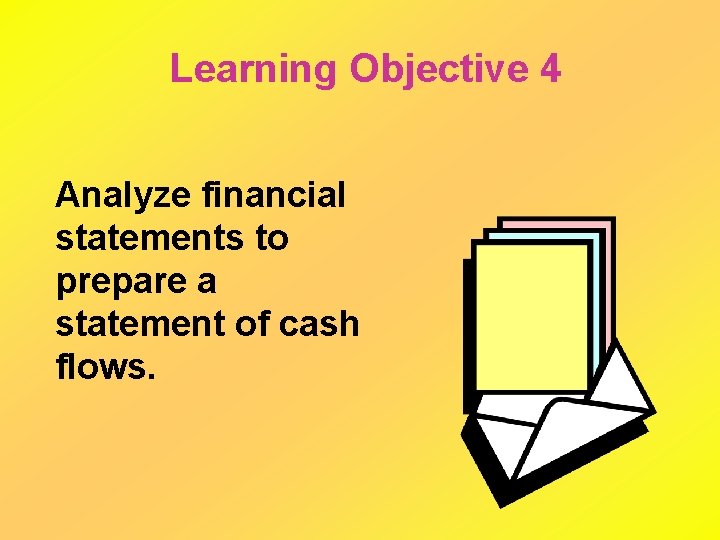 Learning Objective 4

Analyze financial statements to prepare a statement of cash flows.